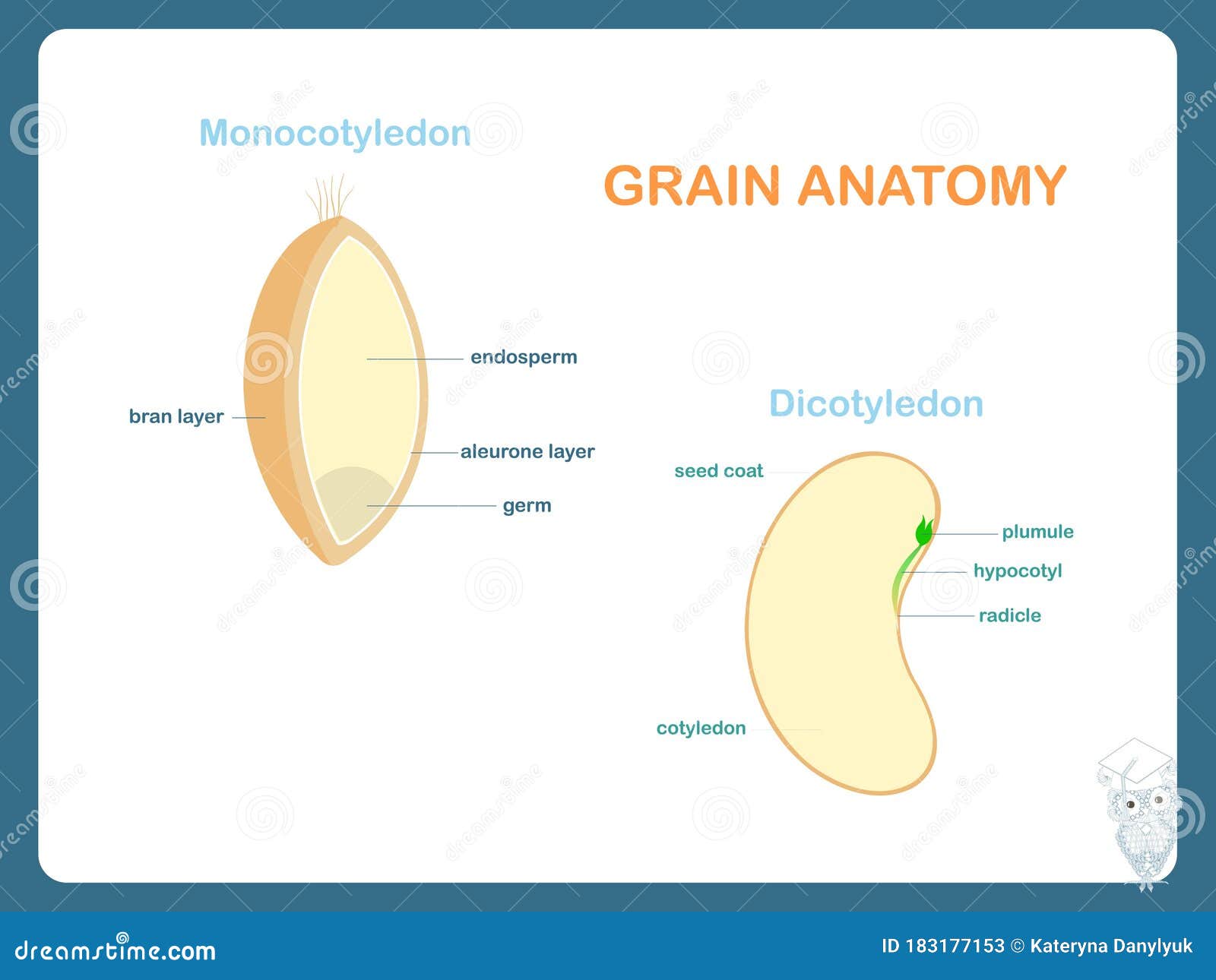 Monocotyledon

GRAIN ANATOMY

endosperm

bran layer

aleurone layer

germ

Dicotyledon

seed coat

plumule

hypocotyl

radicle

cotyledon

dreamstime.com

ID 183177153 © Kateryna Danylyuk